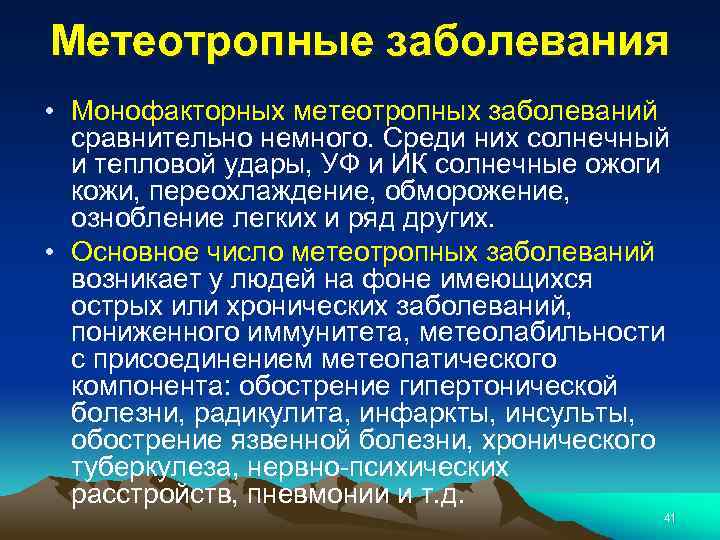 Метеотропные заболевания

• Монофакторных метеотропных заболеваний сравнительно немного. Среди них солнечный и тепловой удары, УФ и ИК солнечные ожоги кожи, переохлаждение, обморожение, ознобление легких и ряд других.

• Основное число метеотропных заболеваний возникает у людей на фоне имеющихся острых или хронических заболеваний, пониженного иммунитета, метеолабильности с присоединением метеопатического компонента: обострение гипертонической болезни, радикулита, инфаркты, инсульты, обострение язвенной болезни, хронического туберкулеза, нервно-психических расстройств, пневмонии и т.д.

41